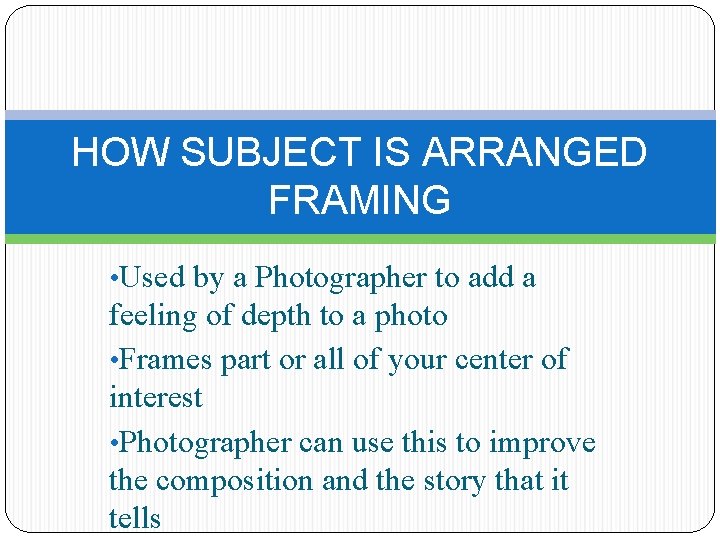 HOW SUBJECT IS ARRANGED
FRAMING

•Used by a Photographer to add a feeling of depth to a photo

•Frames part or all of your center of interest

•Photographer can use this to improve the composition and the story that it tells